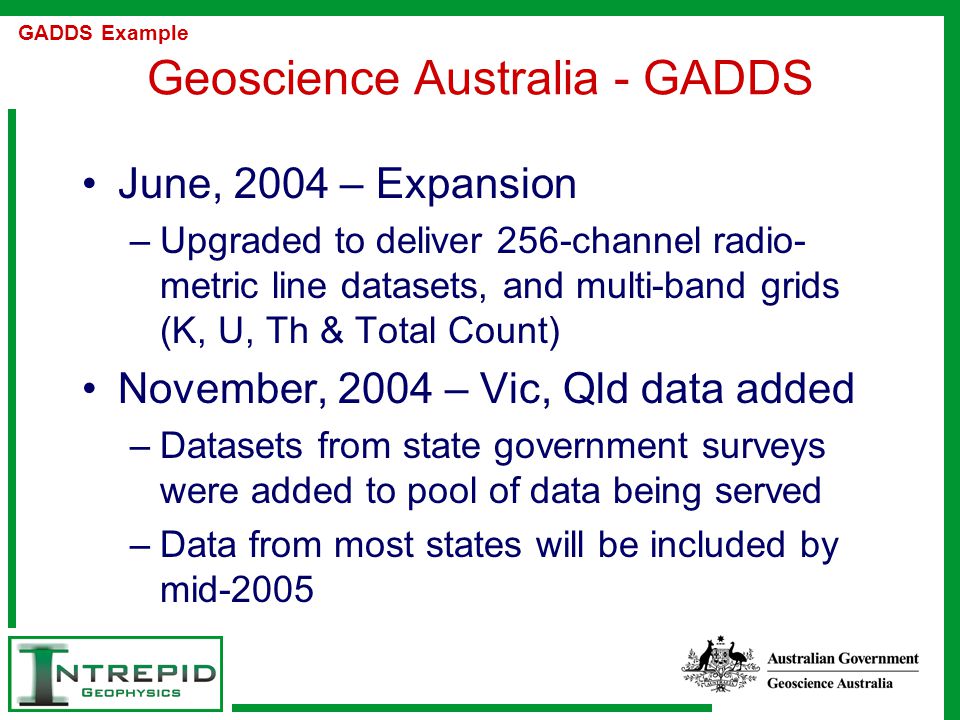 GADDS Example

Geoscience Australia - GADDS

• June, 2004 – Expansion
– Upgraded to deliver 256-channel radiometric line datasets, and multi-band grids (K, U, Th & Total Count)

• November, 2004 – Vic, Qld data added
– Datasets from state government surveys were added to pool of data being served
– Data from most states will be included by mid-2005

INTREPID
GEOPHYSICS

Australian Government
Geoscience Australia